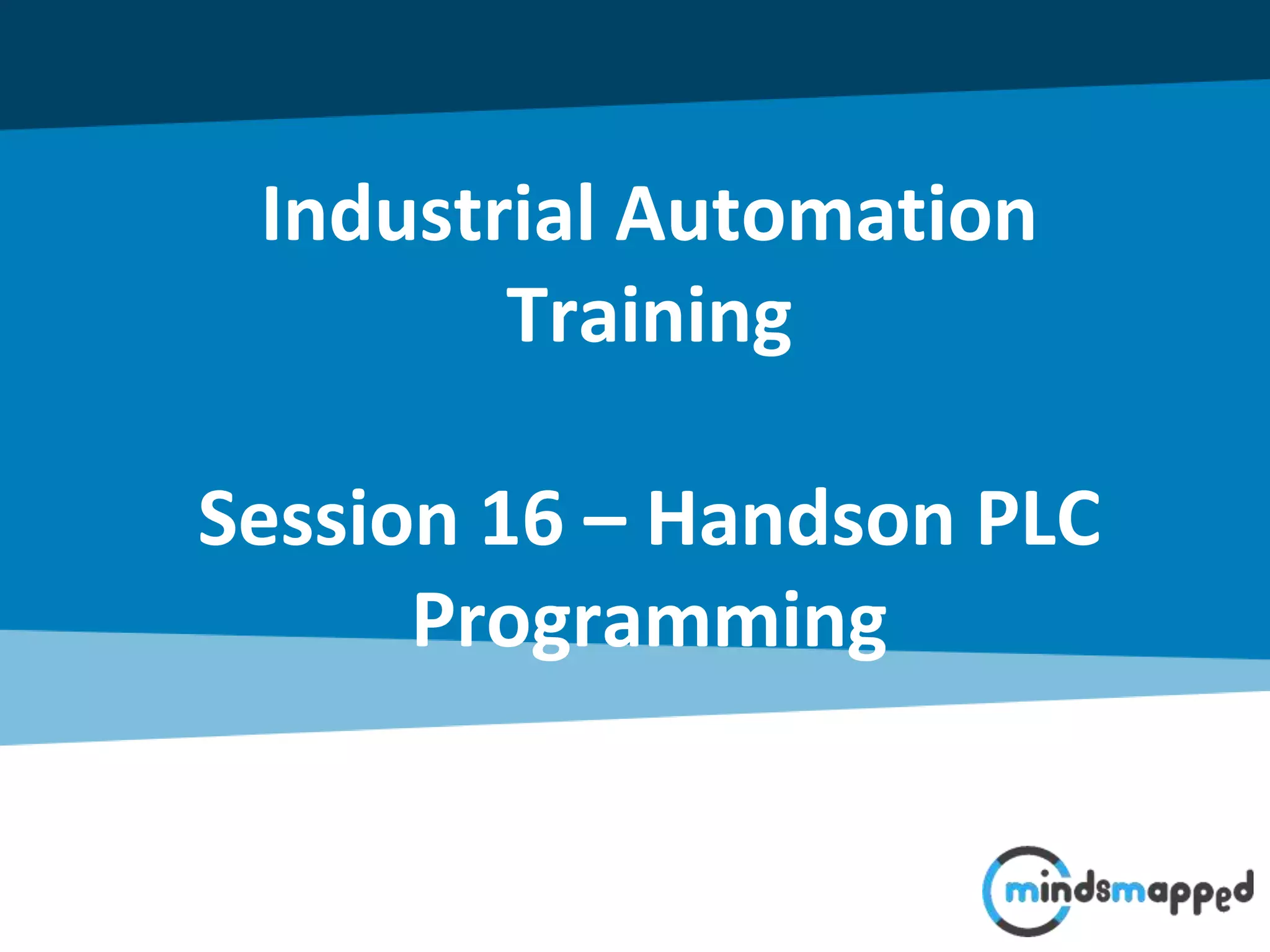 Industrial Automation Training

Session 16 – Handson PLC Programming

mindsmapped